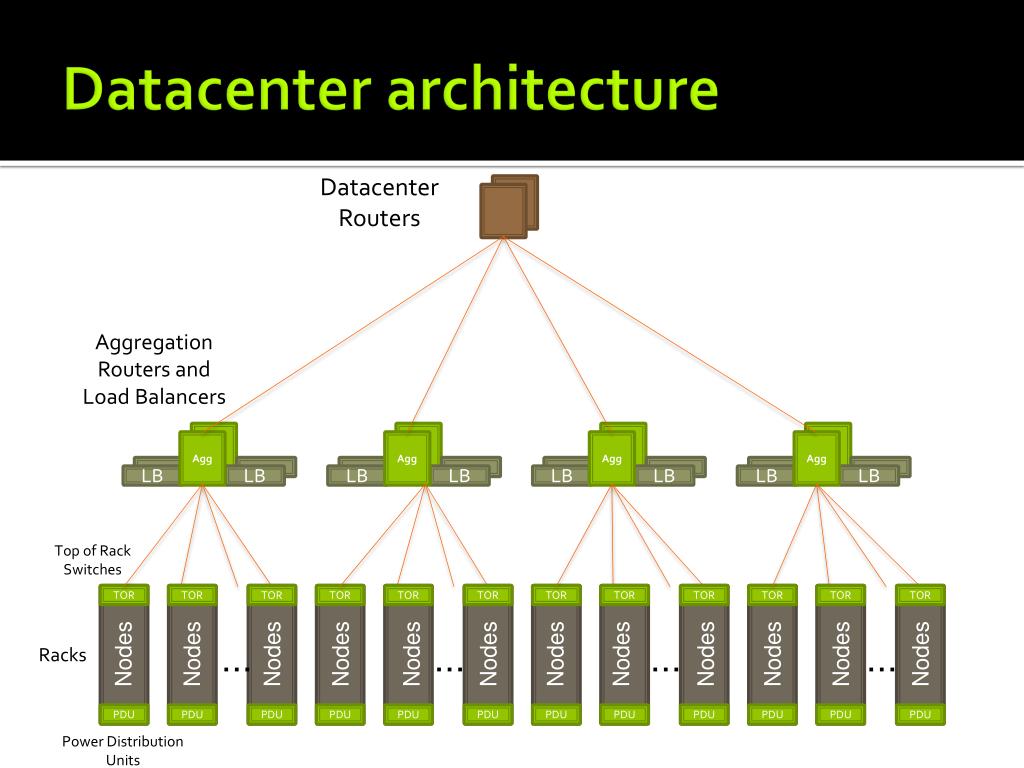 Datacenter architecture

Datacenter Routers

Aggregation Routers and Load Balancers

LB Agg LB
LB Agg LB
LB Agg LB
LB Agg LB

Top of Rack Switches

TOR TOR TOR TOR TOR TOR TOR TOR TOR TOR TOR TOR

Racks

Nodes Nodes … Nodes Nodes Nodes … Nodes Nodes Nodes … Nodes Nodes Nodes … Nodes

PDU PDU PDU PDU PDU PDU PDU PDU PDU PDU PDU PDU

Power Distribution Units